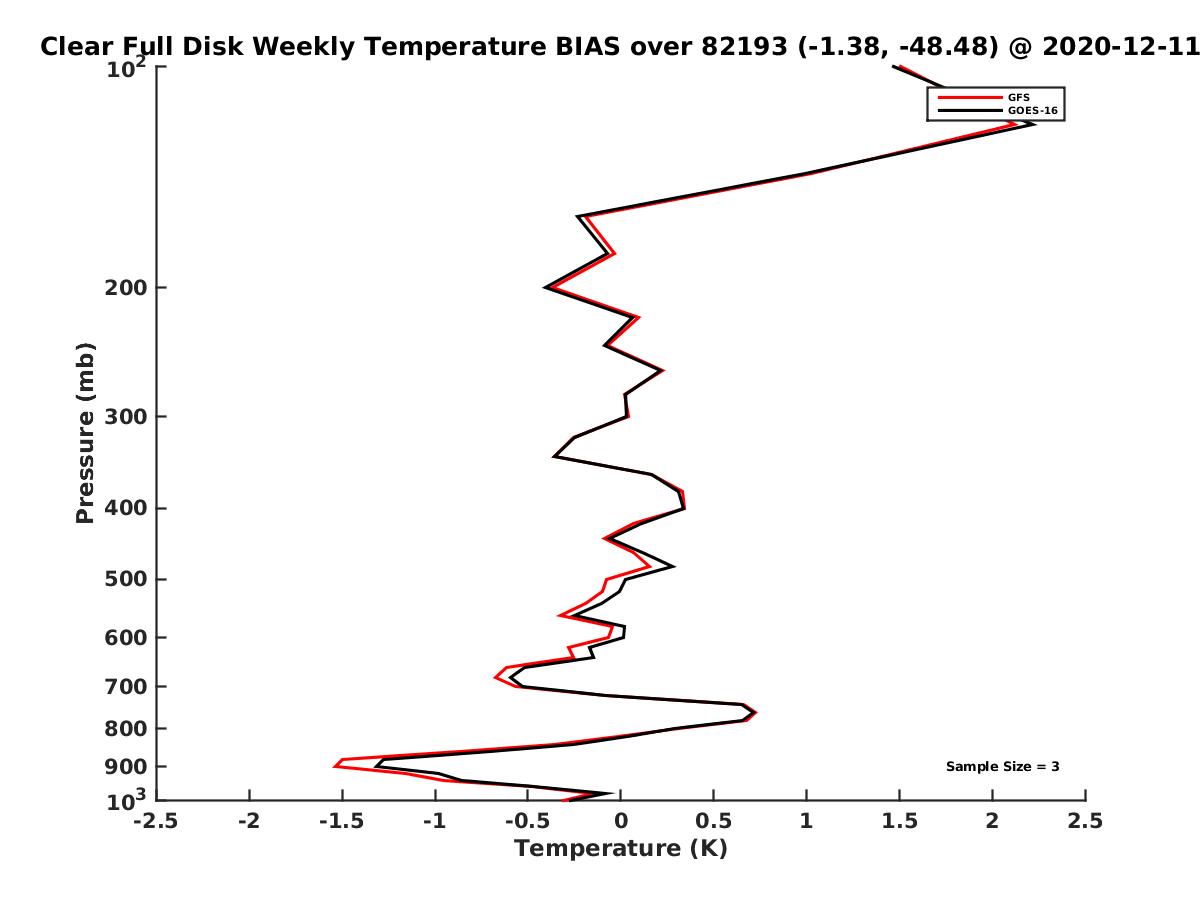 Clear Full Disk Weekly Temperature BIAS over 82193 (-1.38, -48.48) @ 2020-12-11

GFS
GOES-16

Pressure (mb)

$10^2$
200
300
400
500
600
700
800
900
$10^3$

Sample Size = 3

-2.5 -2 -1.5 -1 -0.5 0 0.5 1 1.5 2 2.5
Temperature (K)